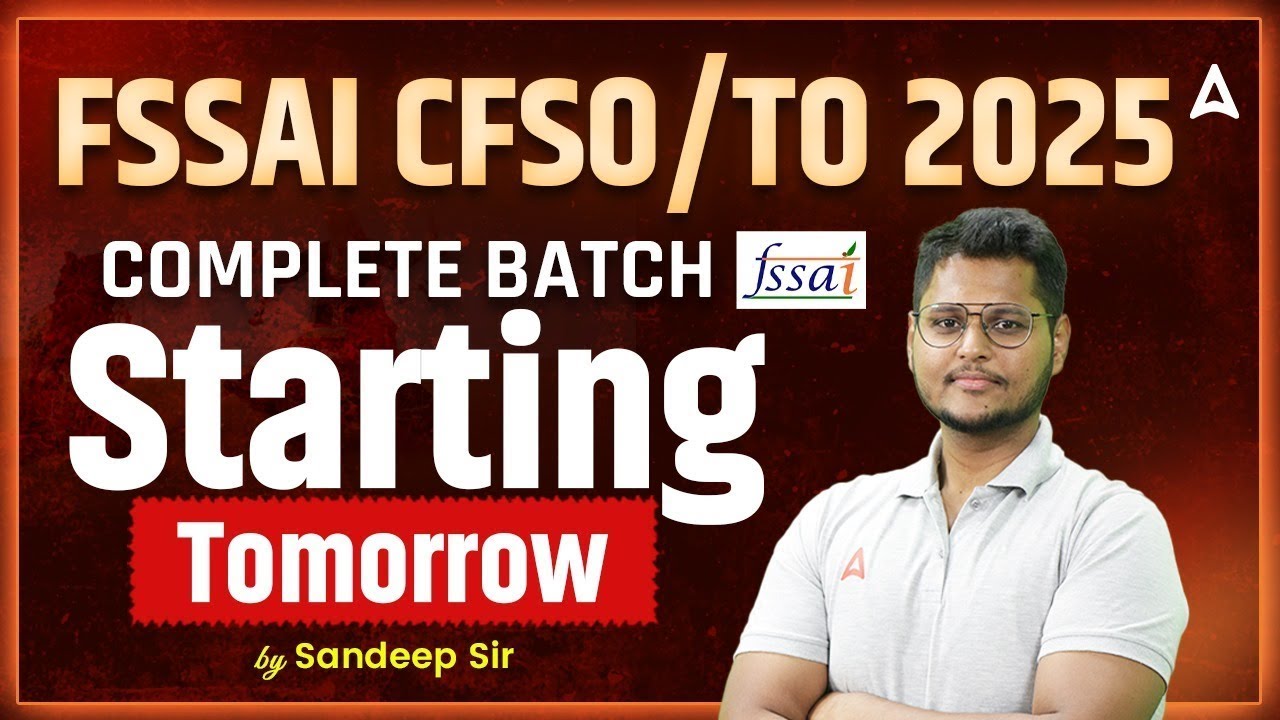 FSSAI CFSO/TO 2025

COMPLETE BATCH fssai

Starting

Tomorrow

by Sandeep Sir